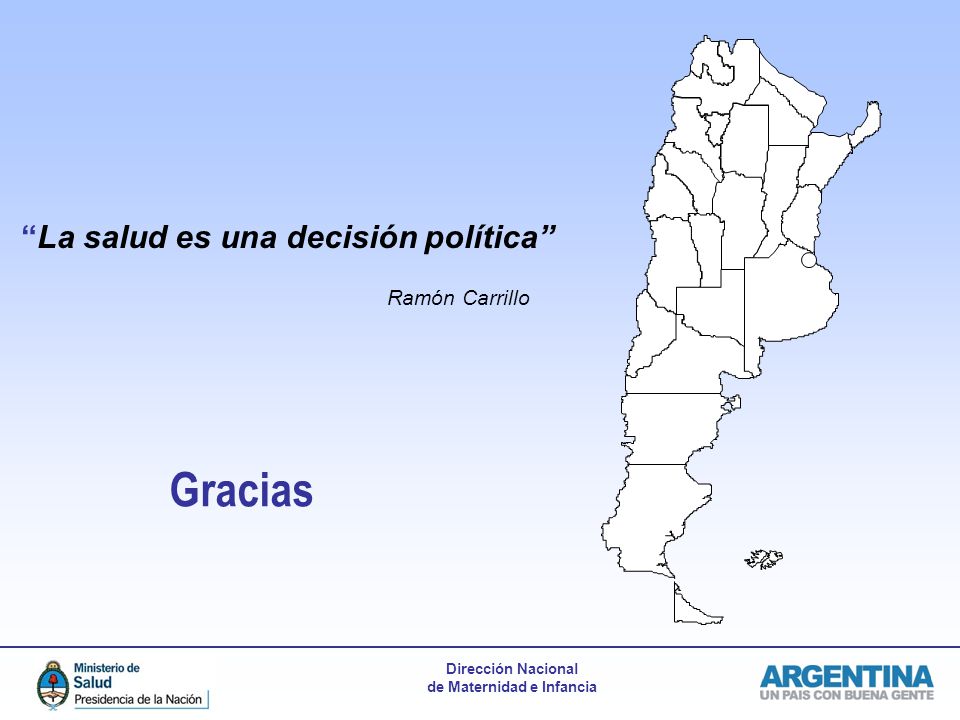 “La salud es una decisión política”

Ramón Carrillo

Gracias

Ministerio de Salud
Presidencia de la Nación

Dirección Nacional
de Maternidad e Infancia

ARGENTINA
UN PAIS CON BUENA GENTE